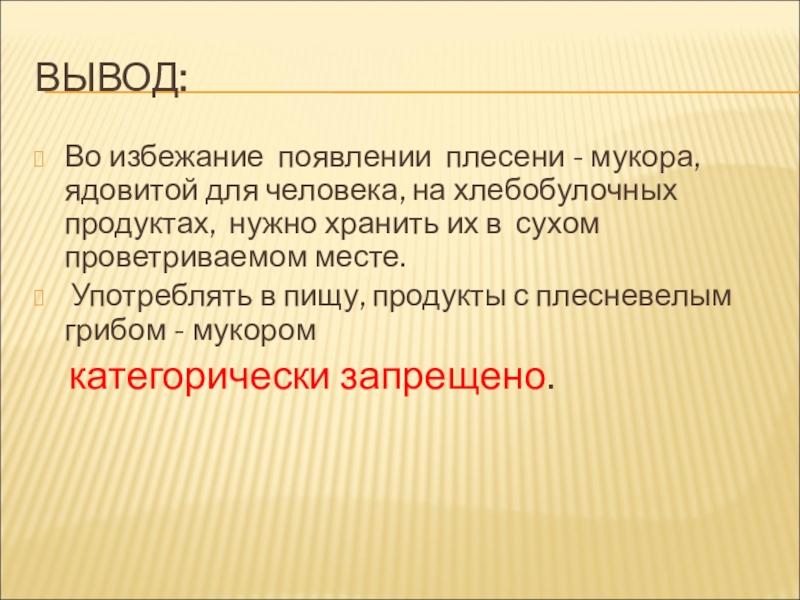 ВЫВОД:

Во избежание появлении плесени - мукора, ядовитой для человека, на хлебобулочных продуктах, нужно хранить их в сухом проветриваемом месте.

Употреблять в пищу, продукты с плесневелым грибом - мукором

категорически запрещено.